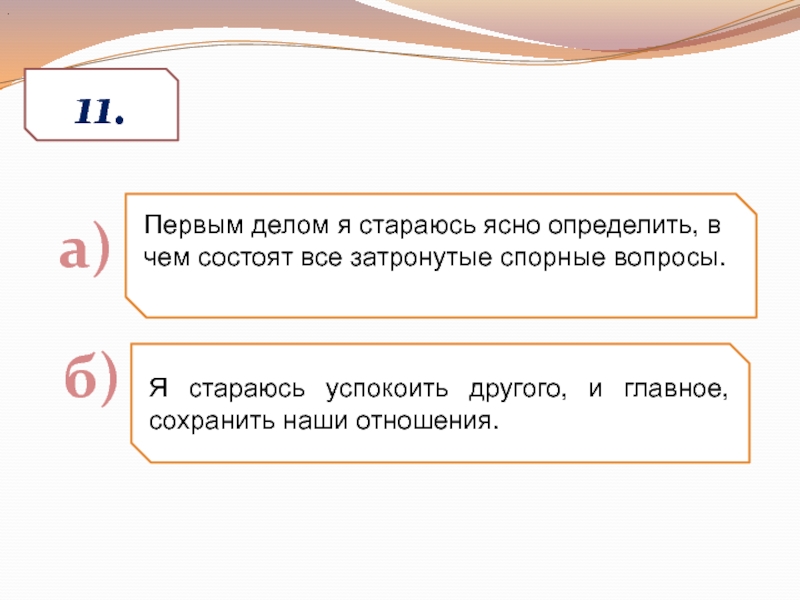 11.

а)

Первым делом я стараюсь ясно определить, в чем состоят все затронутые спорные вопросы.

б)

Я стараюсь успокоить другого, и главное, сохранить наши отношения.